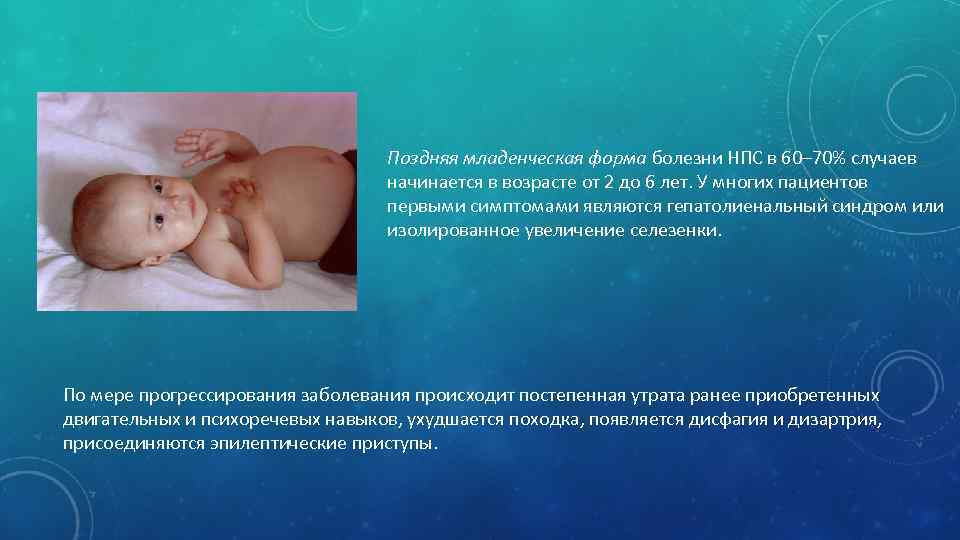 Поздняя младенческая форма болезни НПС в 60–70% случаев начинается в возрасте от 2 до 6 лет. У многих пациентов первыми симптомами являются гепатолиенальный синдром или изолированное увеличение селезенки.

По мере прогрессирования заболевания происходит постепенная утрата ранее приобретенных двигательных и психоречевых навыков, ухудшается походка, появляется дисфагия и дизартрия, присоединяются эпилептические приступы.